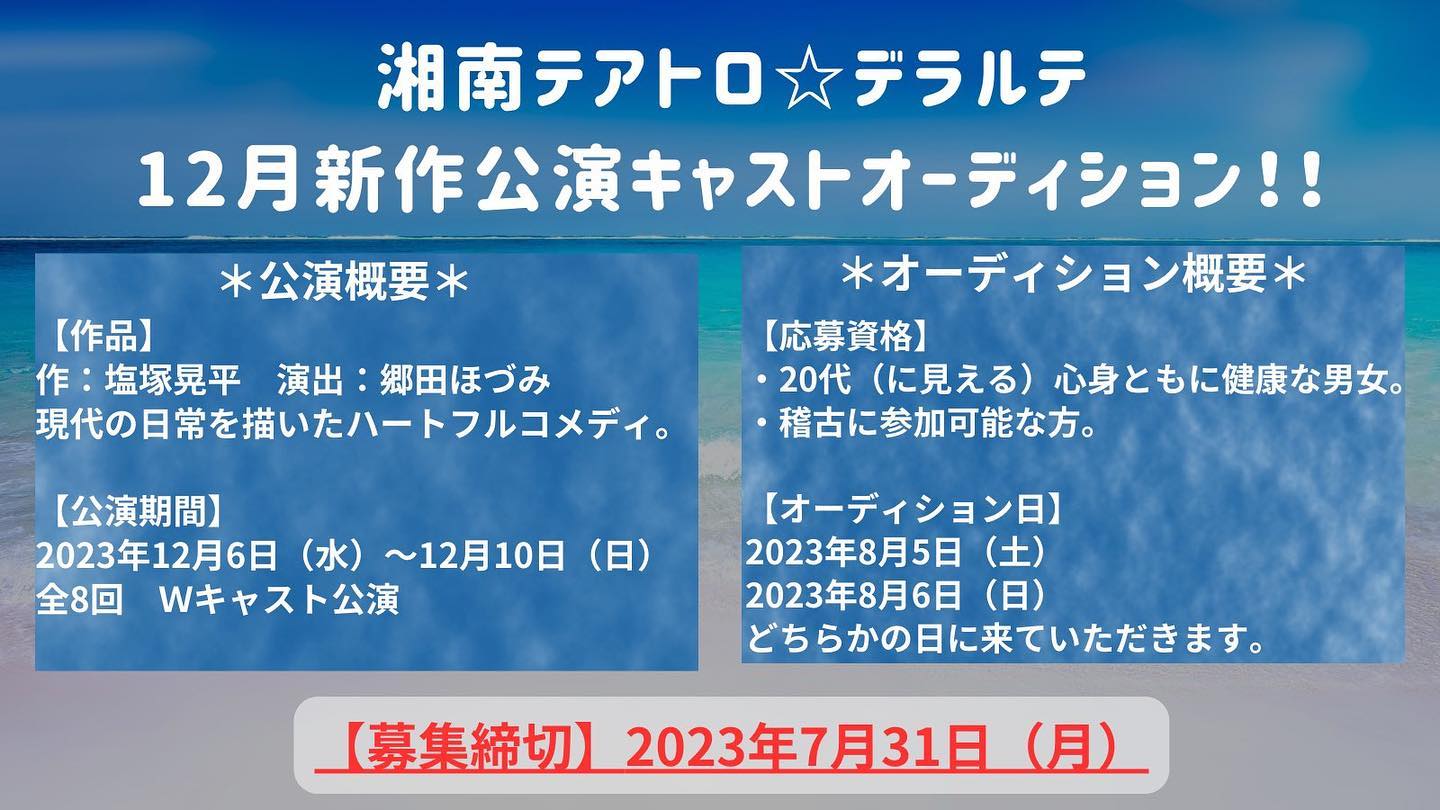 湘南テアトロ☆デラルテ
12月新作公演キャストオーディション！！

＊公演概要＊

【作品】
作：塩塚晃平　演出：郷田ほづみ
現代の日常を描いたハートフルコメディ。

【公演期間】
2023年12月6日（水）～12月10日（日）
全8回　Wキャスト公演

＊オーディション概要＊

【応募資格】
・20代（に見える）心身ともに健康な男女。
・稽古に参加可能な方。

【オーディション日】
2023年8月5日（土）
2023年8月6日（日）
どちらかの日に来ていただきます。

【募集締切】2023年7月31日（月）